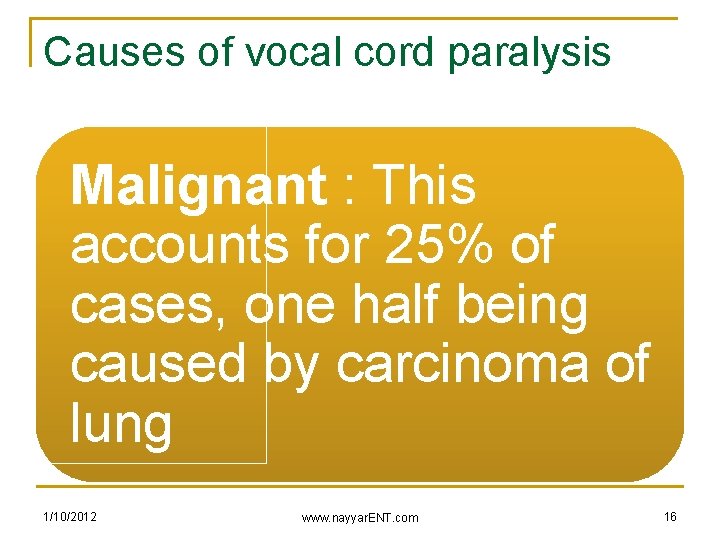 Causes of vocal cord paralysis

Malignant : This accounts for 25% of cases, one half being caused by carcinoma of lung

1/10/2012

www.nayyarENT.com

16